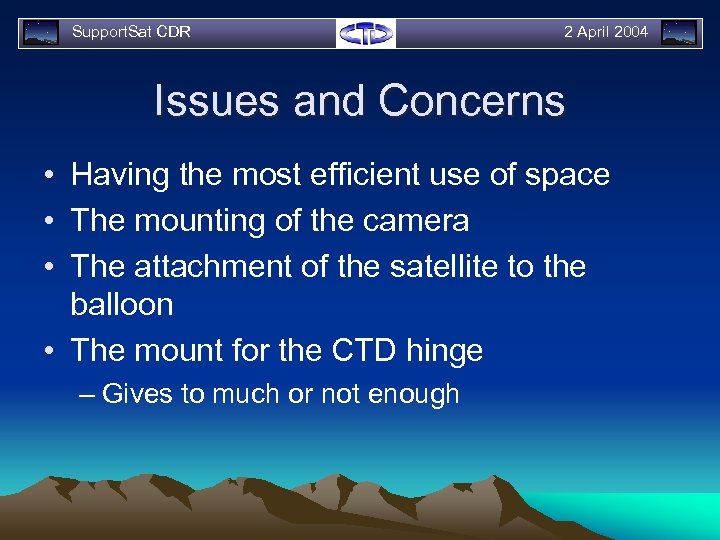 SupportSat CDR

CTD

2 April 2004

Issues and Concerns

• Having the most efficient use of space
• The mounting of the camera
• The attachment of the satellite to the balloon
• The mount for the CTD hinge
– Gives to much or not enough